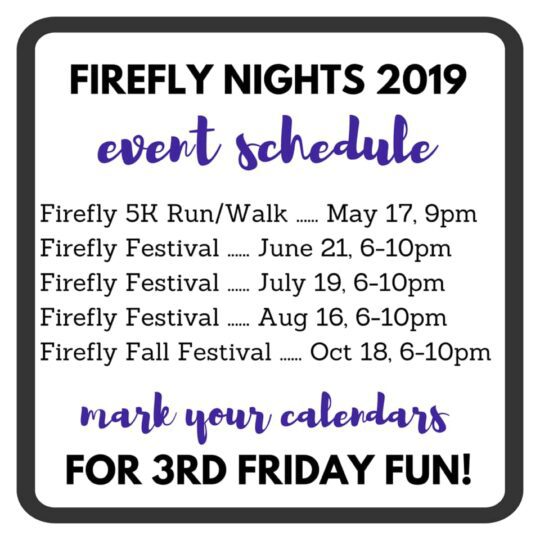 FIREFLY NIGHTS 2019

event schedule

Firefly 5K Run/Walk ...... May 17, 9pm
Firefly Festival ...... June 21, 6-10pm
Firefly Festival ...... July 19, 6-10pm
Firefly Festival ...... Aug 16, 6-10pm
Firefly Fall Festival ...... Oct 18, 6-10pm

mark your calendars

FOR 3RD FRIDAY FUN!